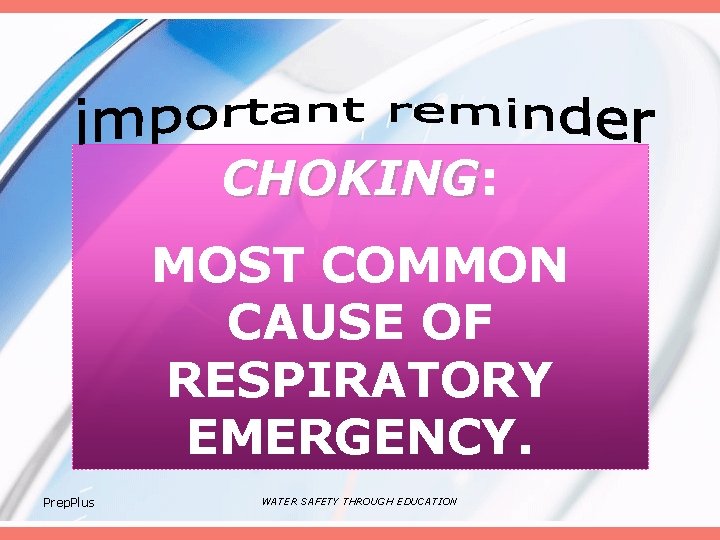 important reminder

CHOKING:

MOST COMMON CAUSE OF RESPIRATORY EMERGENCY.

PrepPlus

WATER SAFETY THROUGH EDUCATION